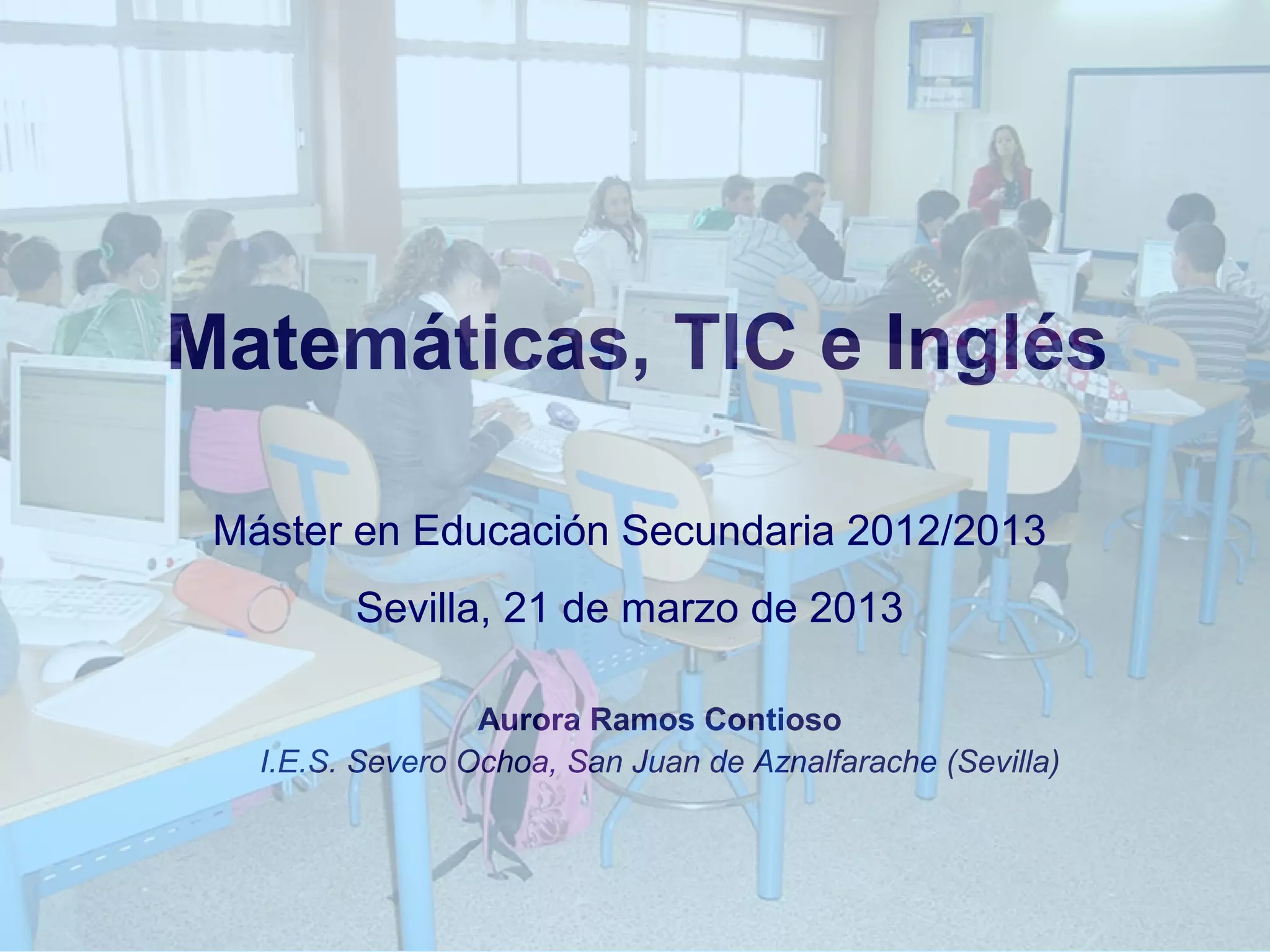 Matemáticas, TIC e Inglés

Máster en Educación Secundaria 2012/2013

Sevilla, 21 de marzo de 2013

Aurora Ramos Contioso

I.E.S. Severo Ochoa, San Juan de Aznalfarache (Sevilla)